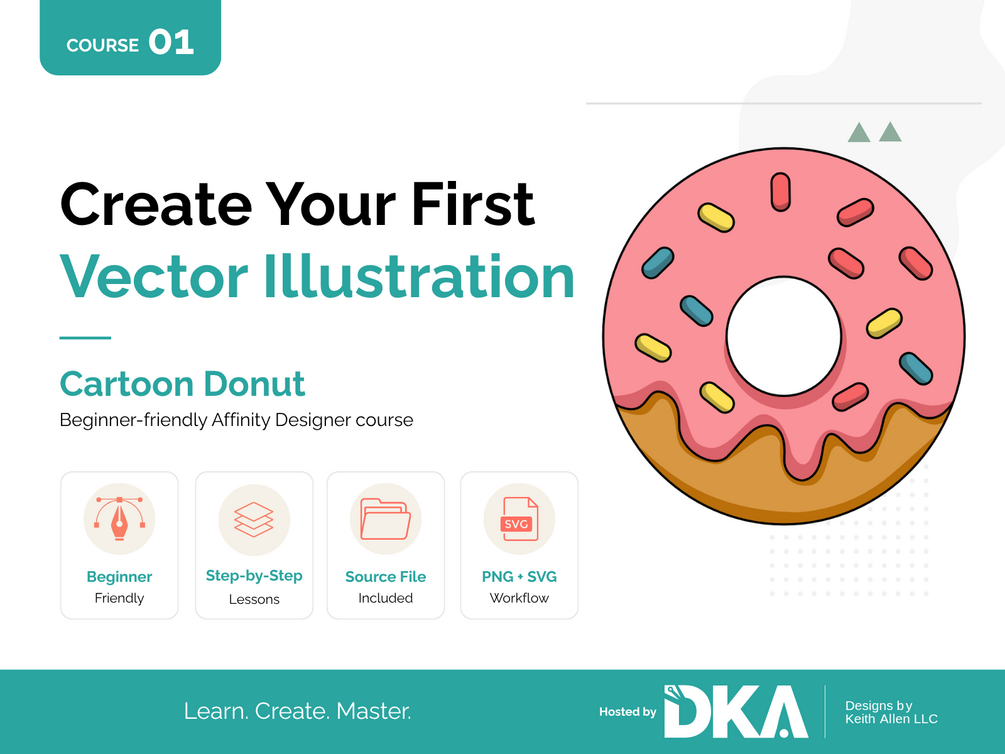 COURSE 01

Create Your First
Vector Illustration

Cartoon Donut
Beginner-friendly Affinity Designer course

Beginner
Friendly

Step-by-Step
Lessons

Source File
Included

SVG
PNG + SVG
Workflow

Learn. Create. Master.

Hosted by DKA

Designs by
Keith Allen LLC